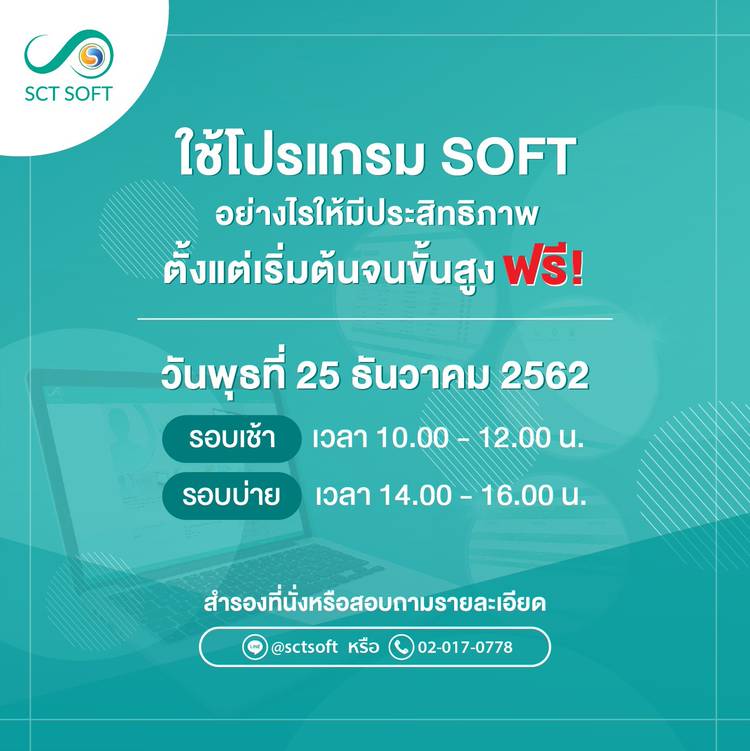 SCT SOFT

ใช้โปรแกรม SOFT
อย่างไรให้มีประสิทธิภาพ
ตั้งแต่เริ่มต้นจนขั้นสูง ฟรี!

วันพุธที่ 25 ธันวาคม 2562

รอบเช้า เวลา 10.00 - 12.00 น.
รอบบ่าย เวลา 14.00 - 16.00 น.

สำรองที่นั่งหรือสอบถามรายละเอียด
@sctsoft หรือ 02-017-0778